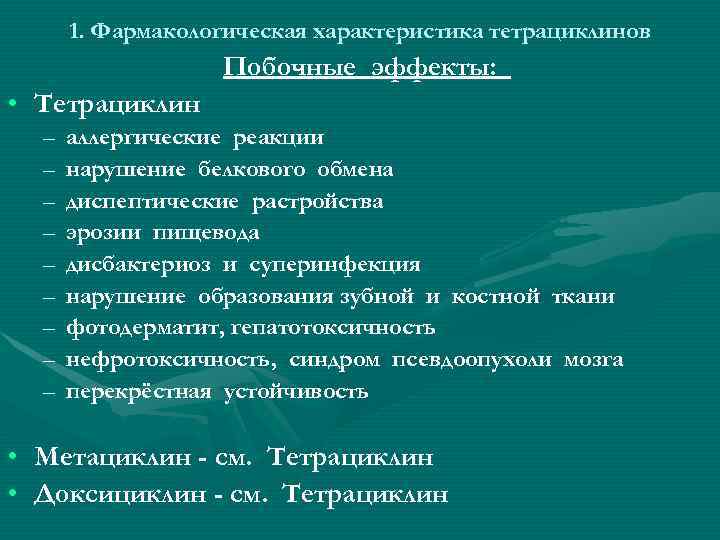 1. Фармакологическая характеристика тетрациклинов

Побочные эффекты:

• Тетрациклин
– аллергические реакции
– нарушение белкового обмена
– диспептические растройства
– эрозии пищевода
– дисбактериоз и суперинфекция
– нарушение образования зубной и костной ткани
– фотодерматит, гепатотоксичность
– нефротоксичность, синдром псевдоопухоли мозга
– перекрёстная устойчивость

• Метациклин - см. Тетрациклин
• Доксициклин - см. Тетрациклин